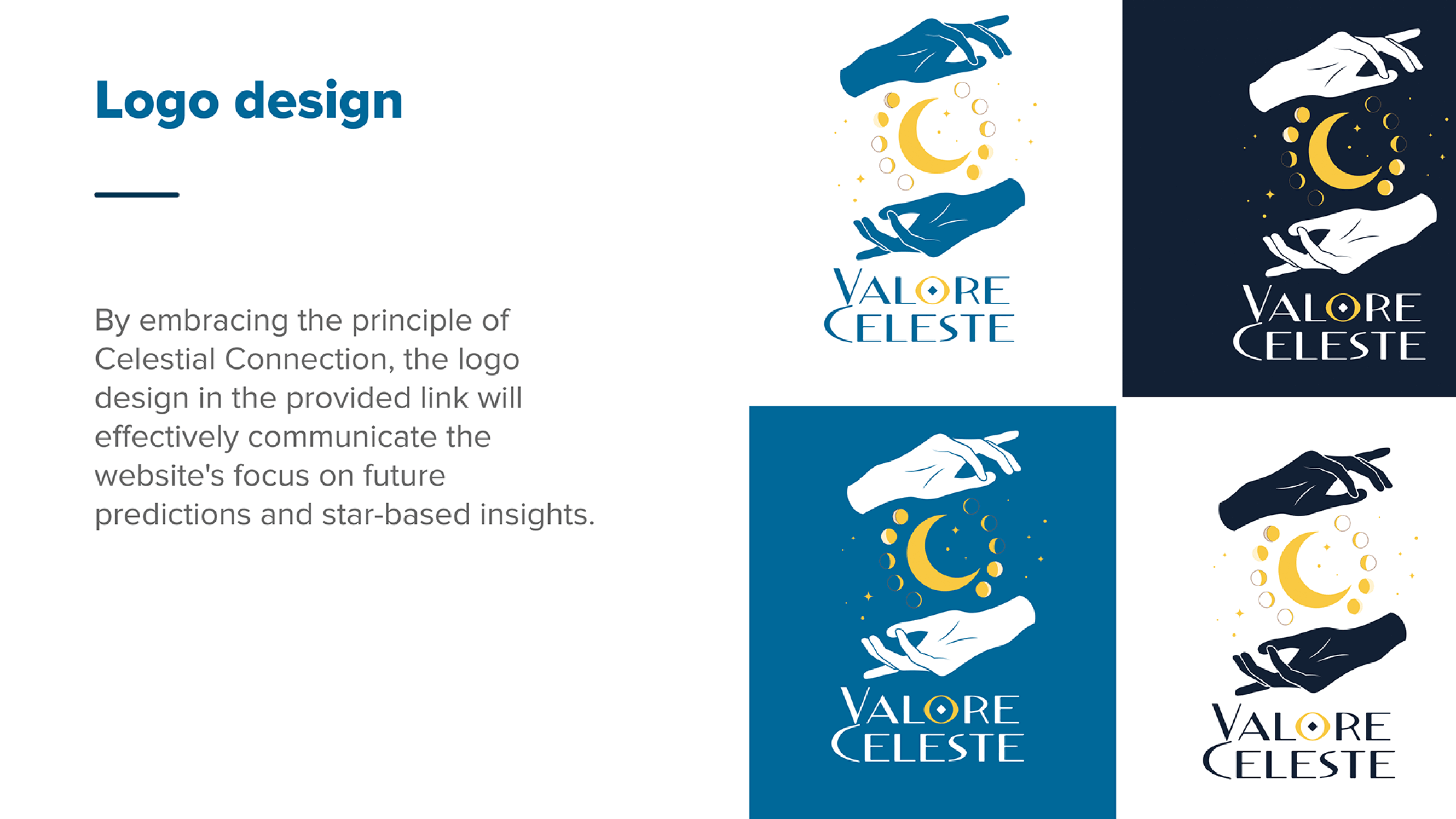 Logo design

By embracing the principle of Celestial Connection, the logo design in the provided link will effectively communicate the website's focus on future predictions and star-based insights.

VALORE CELESTE

VALORE CELESTE

VALORE CELESTE

VALORE CELESTE